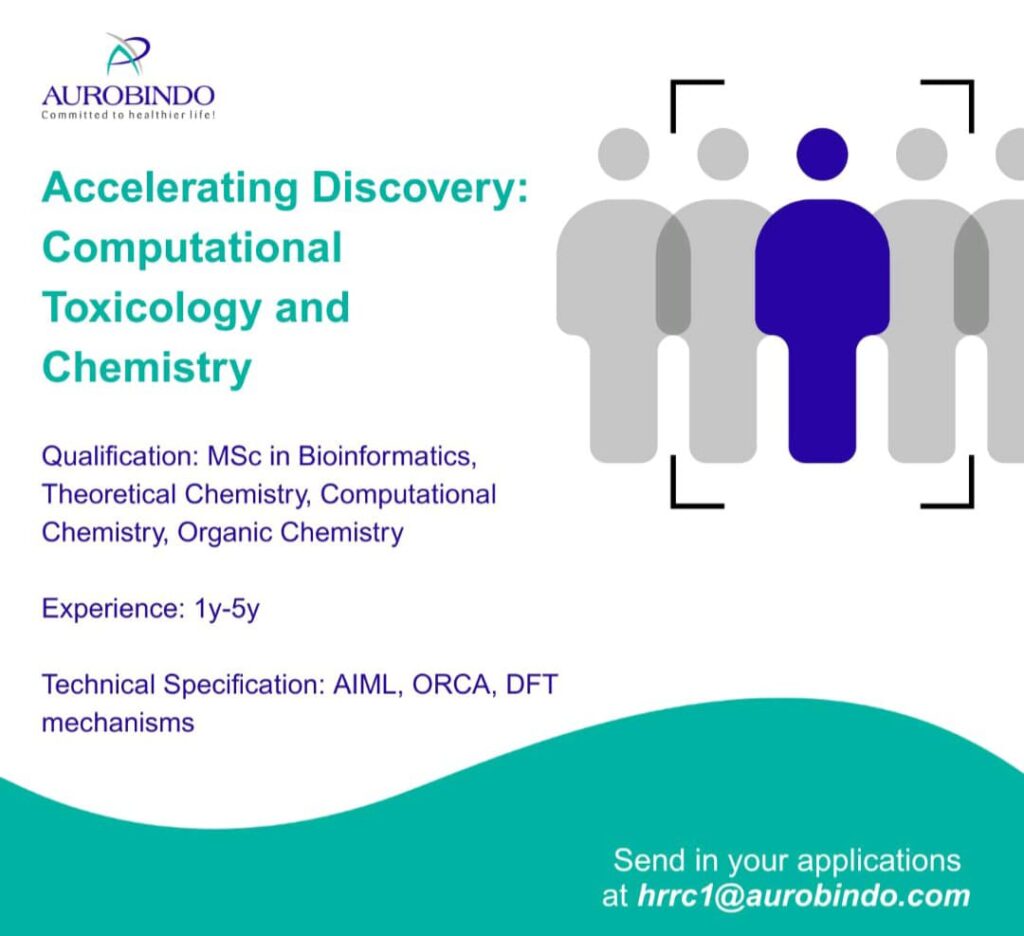 AUROBINDO
Committed to healthier life!

Accelerating Discovery: Computational Toxicology and Chemistry

Qualification: MSc in Bioinformatics, Theoretical Chemistry, Computational Chemistry, Organic Chemistry

Experience: 1y-5y

Technical Specification: AIML, ORCA, DFT mechanisms

Send in your applications at hrrc1@aurobindo.com